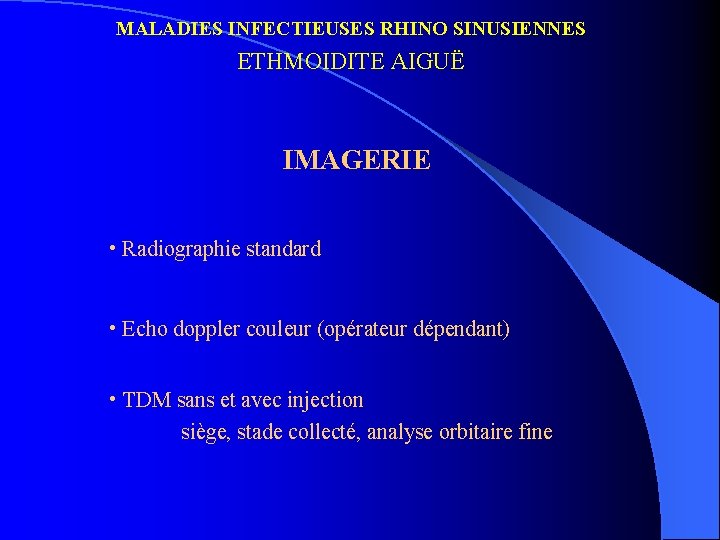 MALADIES INFECTIEUSES RHINO SINUSIENNES
ETHMOIDITE AIGUË

IMAGERIE

• Radiographie standard

• Echo doppler couleur (opérateur dépendant)

• TDM sans et avec injection
siège, stade collecté, analyse orbitaire fine